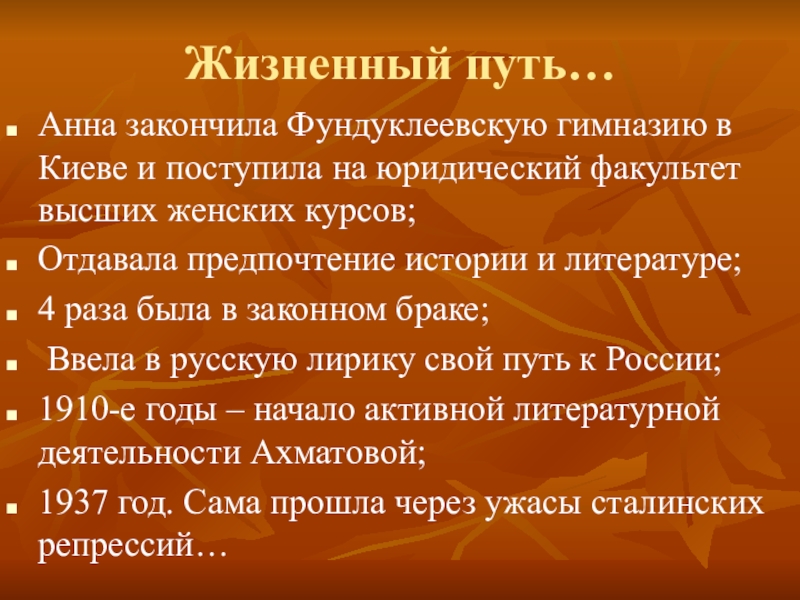 Жизненный путь…

Анна закончила Фундуклеевскую гимназию в Киеве и поступила на юридический факультет высших женских курсов;

Отдавала предпочтение истории и литературе;

4 раза была в законном браке;

Ввела в русскую лирику свой путь к России;

1910-е годы – начало активной литературной деятельности Ахматовой;

1937 год. Сама прошла через ужасы сталинских репрессий…